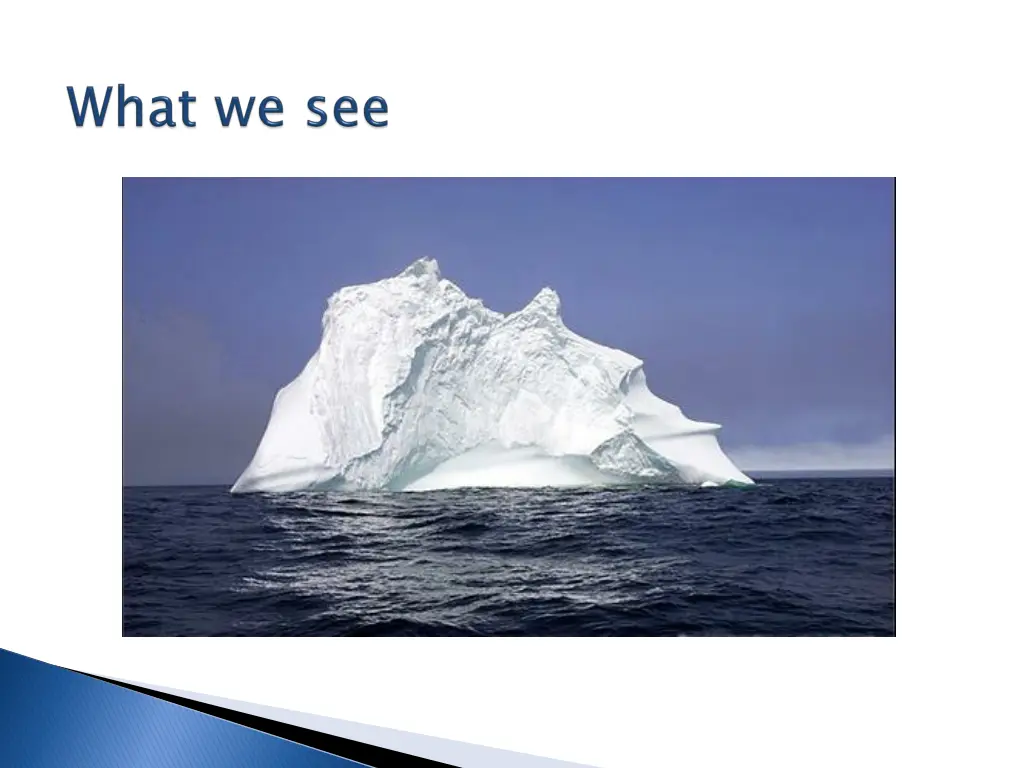 What we see